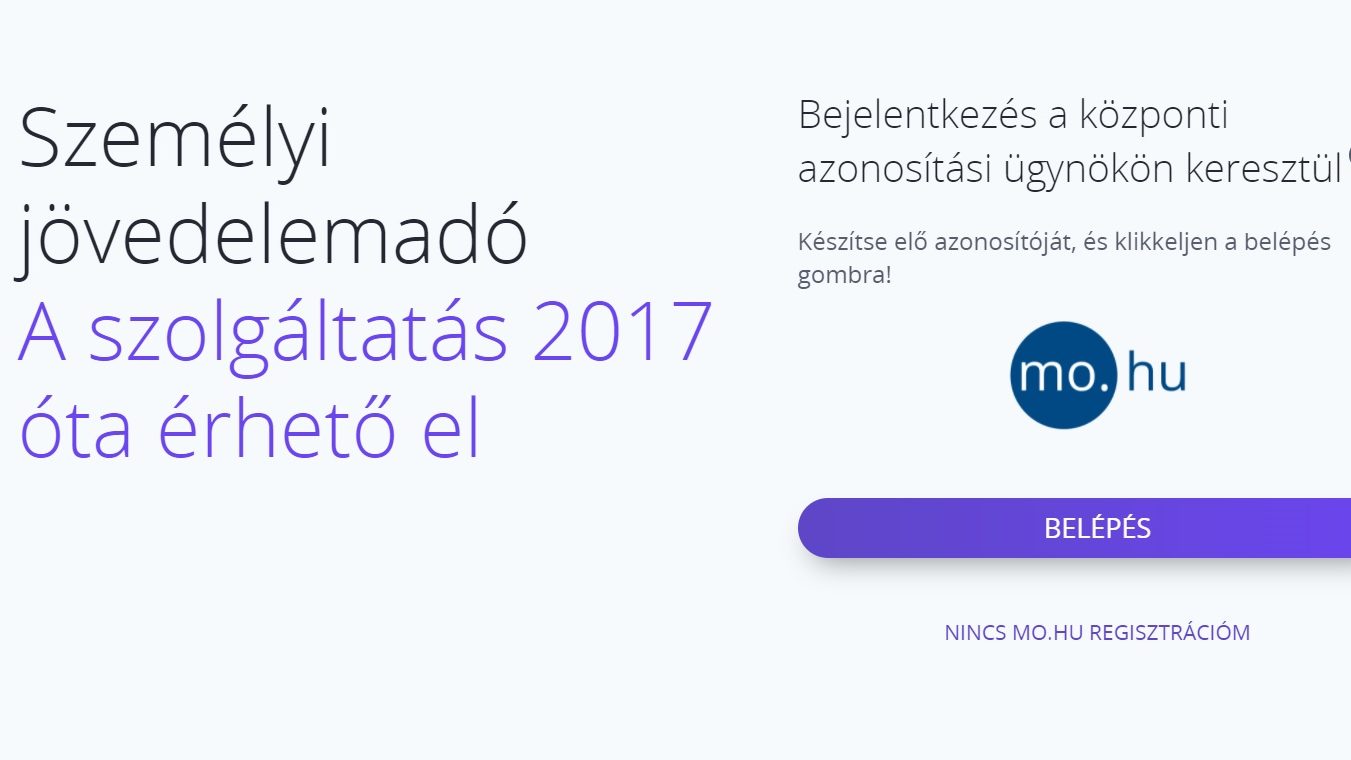 Személyi jövedelemadó
A szolgáltatás 2017 óta érhető el

Bejelentkezés a központi azonosítási ügynökön keresztül

Készítse elő azonosítóját, és klikkeljen a belépés gombra!

mo.hu

BELÉPÉS

NINCS MO.HU REGISZTRÁCIÓM